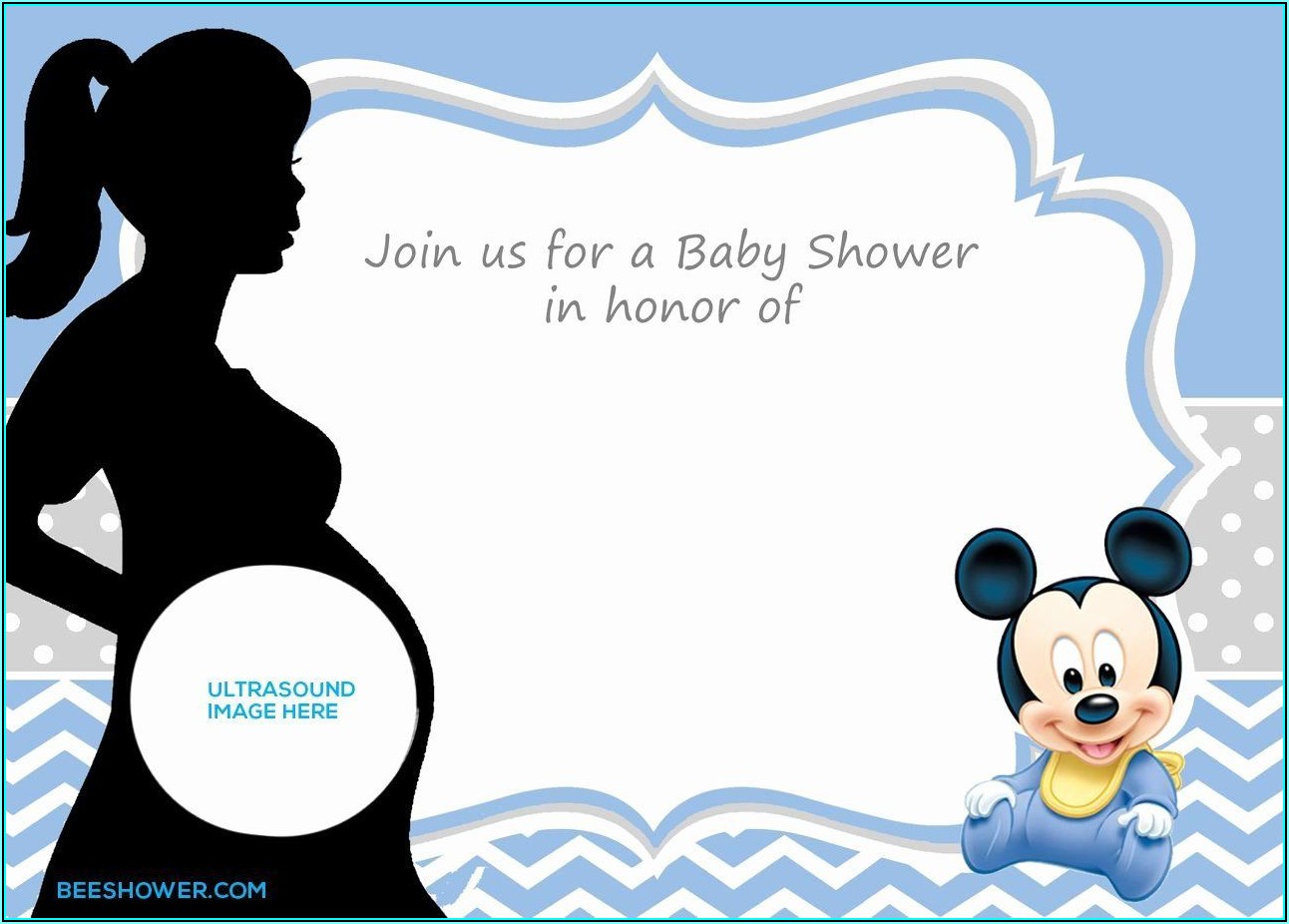 Join us for a Baby Shower
in honor of

ULTRASOUND
IMAGE HERE

BEESHOWER.COM